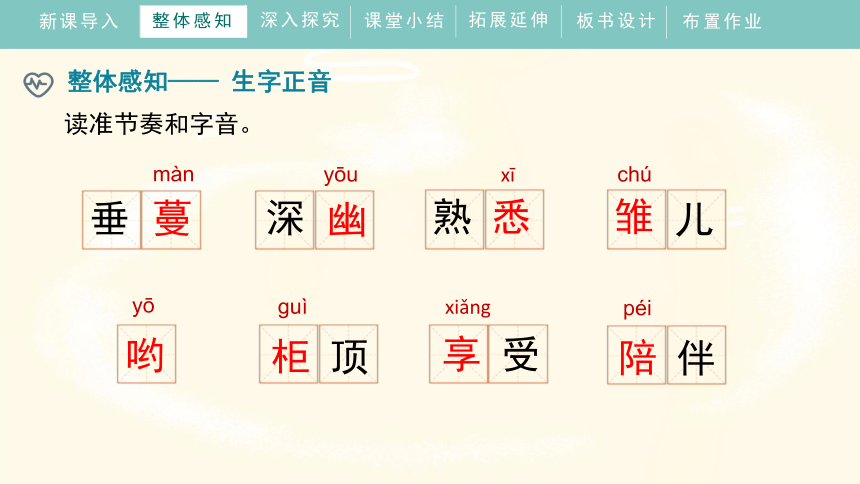 新课导入 整体感知 深入探究 课堂小结 拓展延伸 板书设计 布置作业

整体感知—— 生字正音

读准节奏和字音。

màn
垂蔓

yōu
深幽

xī
熟悉

chú
雏儿

yō
哟

guì
柜顶

xiǎng
享受

péi
陪伴